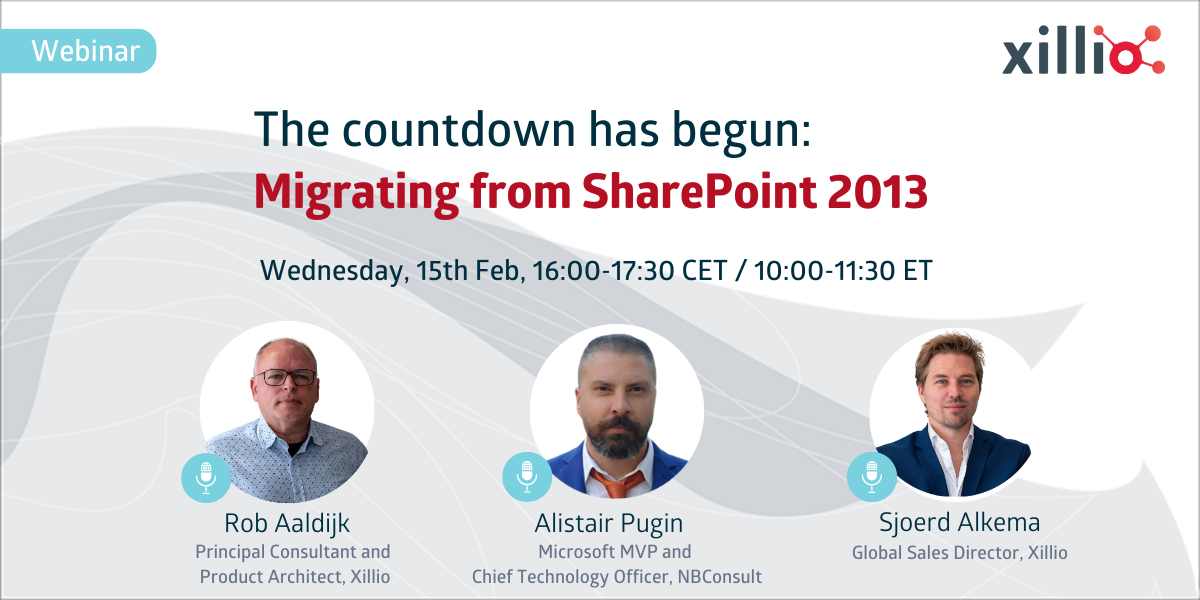 Webinar

xillio

The countdown has begun:
Migrating from SharePoint 2013

Wednesday, 15th Feb, 16:00-17:30 CET / 10:00-11:30 ET

Rob Aaldijk
Principal Consultant and Product Architect, Xillio

Alistair Pugin
Microsoft MVP and Chief Technology Officer, NBConsult

Sjoerd Alkema
Global Sales Director, Xillio